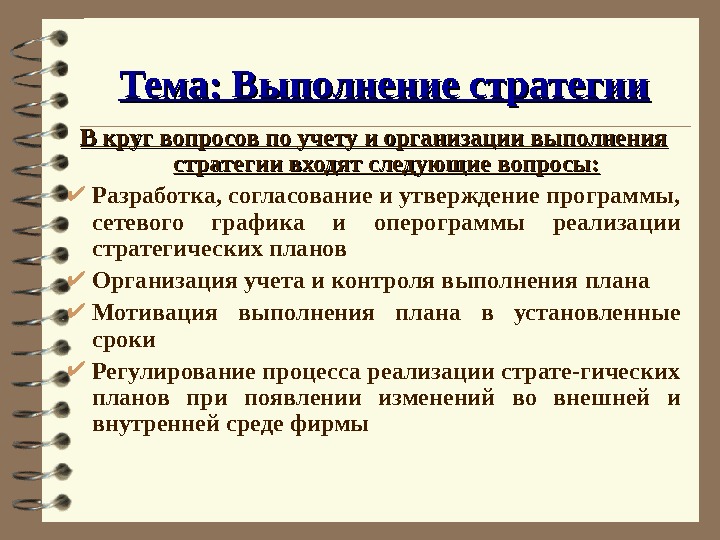 Тема: Выполнение стратегии

В круг вопросов по учету и организации выполнения стратегии входят следующие вопросы:

✔ Разработка, согласование и утверждение программы, сетевого графика и оперограммы реализации стратегических планов

✔ Организация учета и контроля выполнения плана

✔ Мотивация выполнения плана в установленные сроки

✔ Регулирование процесса реализации страте-гических планов при появлении изменений во внешней и внутренней среде фирмы